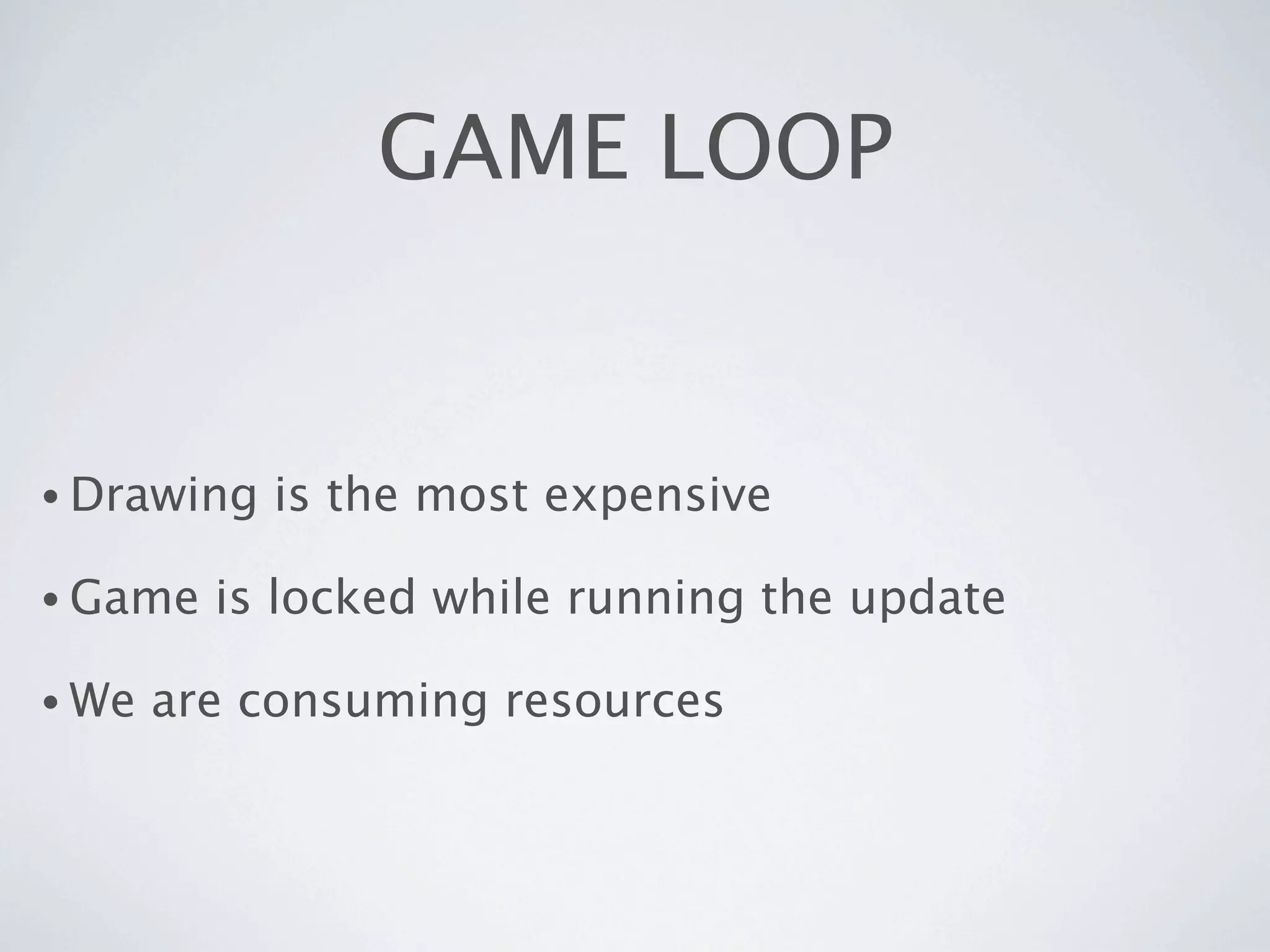 GAME LOOP

• Drawing is the most expensive

• Game is locked while running the update

• We are consuming resources